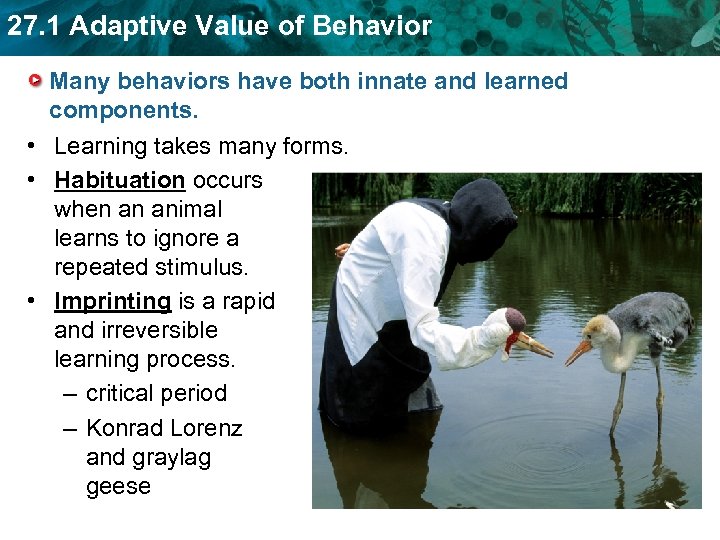 27.1 Adaptive Value of Behavior

Many behaviors have both innate and learned components.

• Learning takes many forms.
• Habituation occurs when an animal learns to ignore a repeated stimulus.
• Imprinting is a rapid and irreversible learning process.
– critical period
– Konrad Lorenz and graylag geese